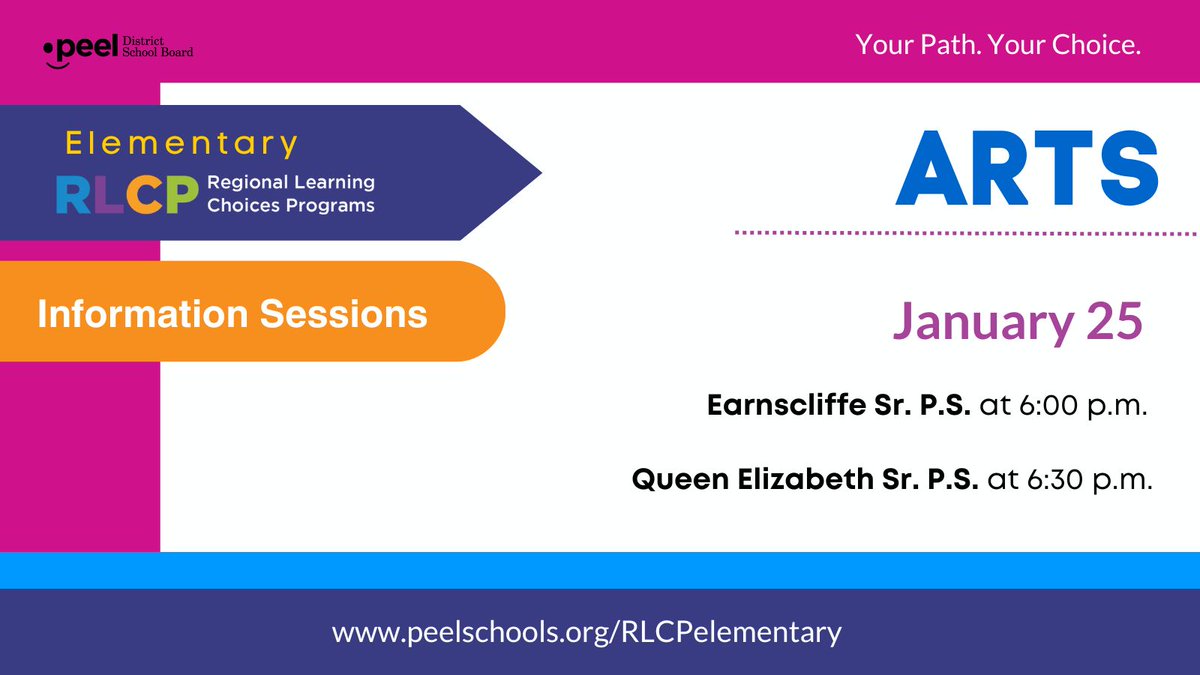 peel District School Board

Your Path. Your Choice.

Elementary

RLCP Regional Learning Choices Programs

Information Sessions

ARTS

January 25

Earnscliffe Sr. P.S. at 6:00 p.m.

Queen Elizabeth Sr. P.S. at 6:30 p.m.

www.peelschools.org/RLCPelementary